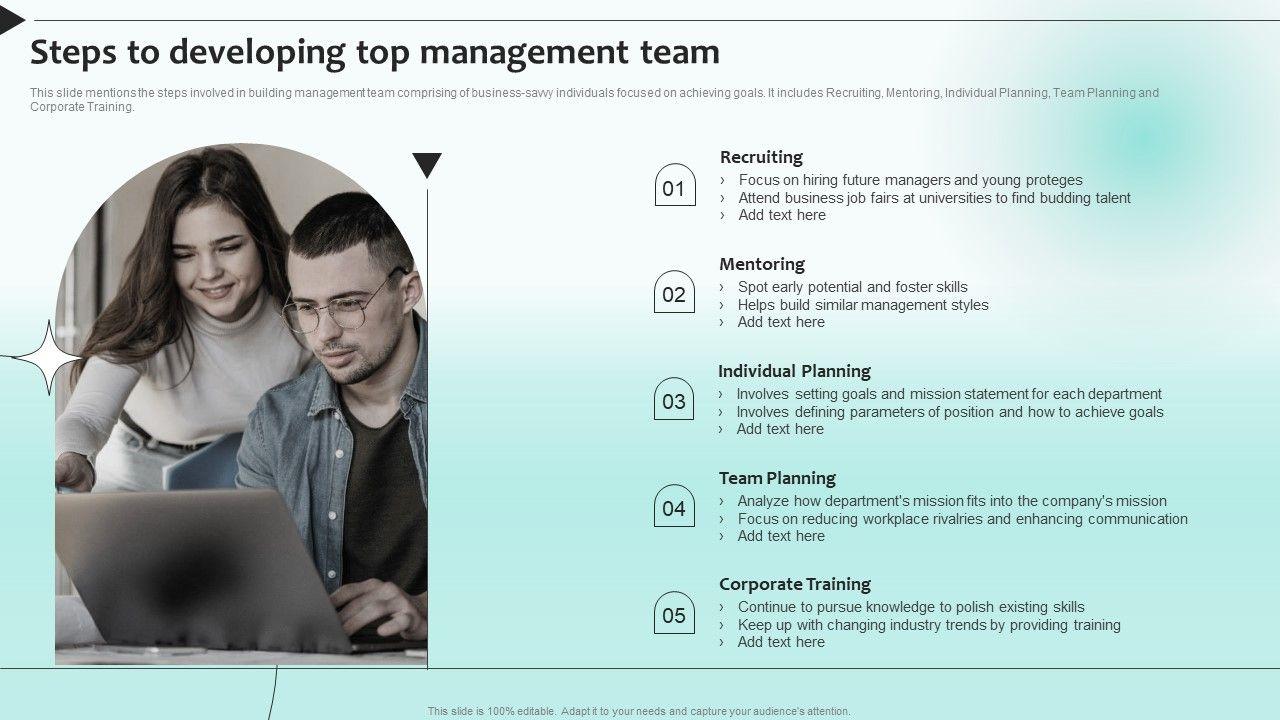 Steps to developing top management team

This slide mentions the steps involved in building management team comprising of business-savvy individuals focused on achieving goals. It includes Recruiting, Mentoring, Individual Planning, Team Planning and Corporate Training.

01
Recruiting
› Focus on hiring future managers and young proteges
› Attend business job fairs at universities to find budding talent
› Add text here

02
Mentoring
› Spot early potential and foster skills
› Helps build similar management styles
› Add text here

03
Individual Planning
› Involves setting goals and mission statement for each department
› Involves defining parameters of position and how to achieve goals
› Add text here

04
Team Planning
› Analyze how department's mission fits into the company's mission
› Focus on reducing workplace rivalries and enhancing communication
› Add text here

05
Corporate Training
› Continue to pursue knowledge to polish existing skills
› Keep up with changing industry trends by providing training
› Add text here

This slide is 100% editable. Adapt it to your needs and capture your audience's attention.